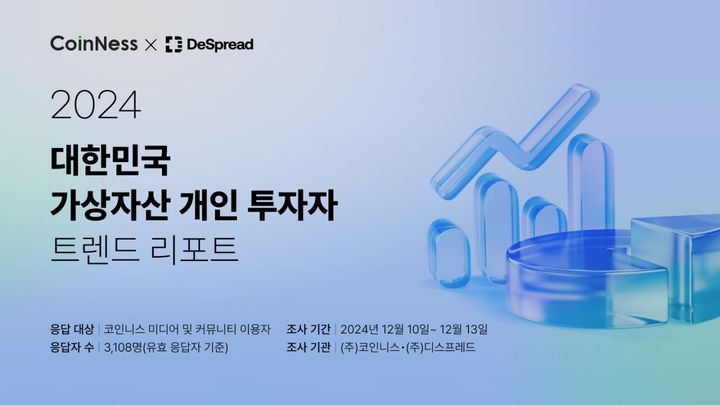 CoinNess × DeSpread

2024

대한민국
가상자산 개인 투자자
트렌드 리포트

응답 대상 | 코인니스 미디어 및 커뮤니티 이용자
응답자 수 | 3,108명(유효 응답자 기준)

조사 기간 | 2024년 12월 10일~ 12월 13일
조사 기관 | (주)코인니스·(주)디스프레드